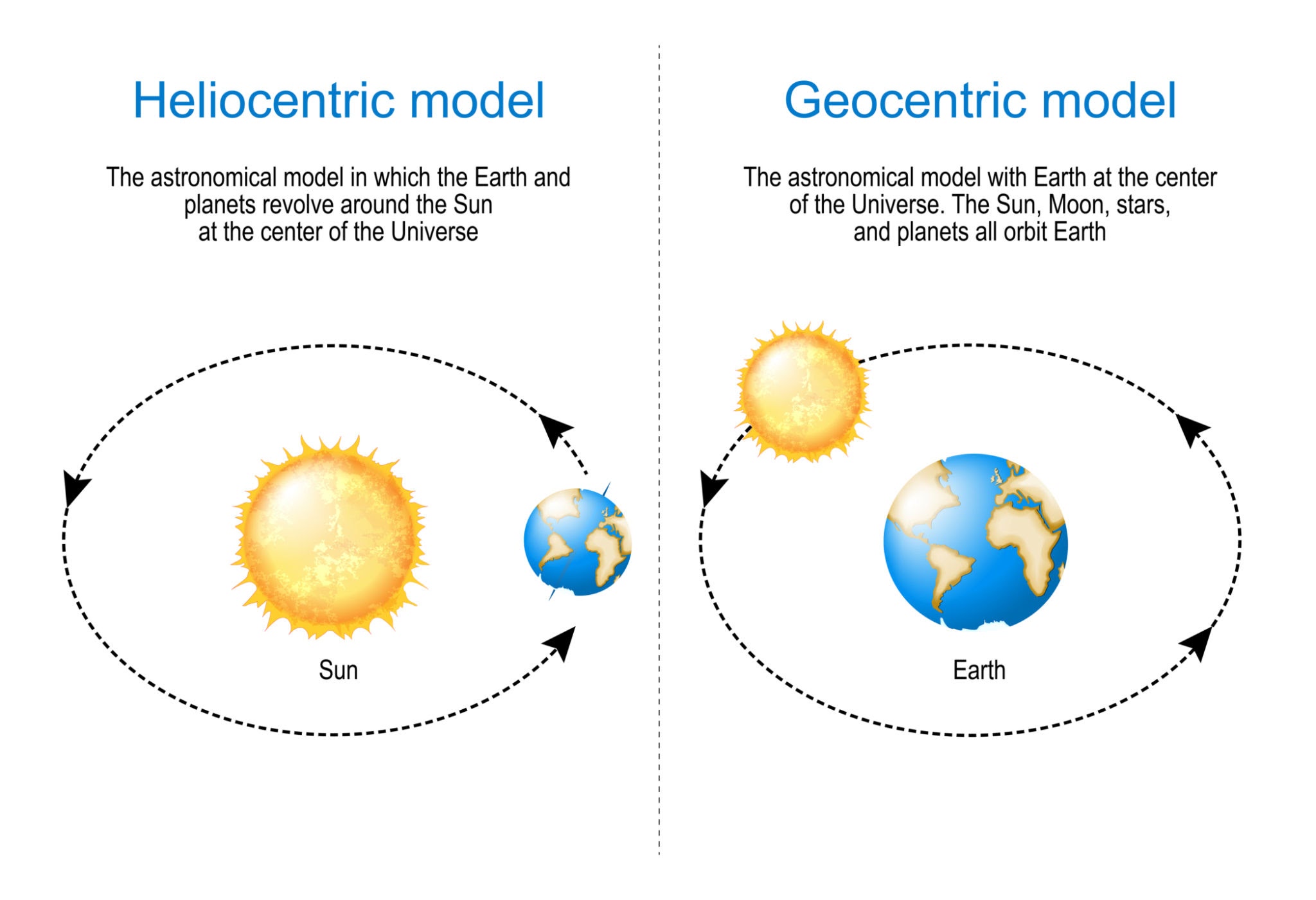 Heliocentric model

The astronomical model in which the Earth and planets revolve around the Sun at the center of the Universe

Sun

Geocentric model

The astronomical model with Earth at the center of the Universe. The Sun, Moon, stars, and planets all orbit Earth

Earth